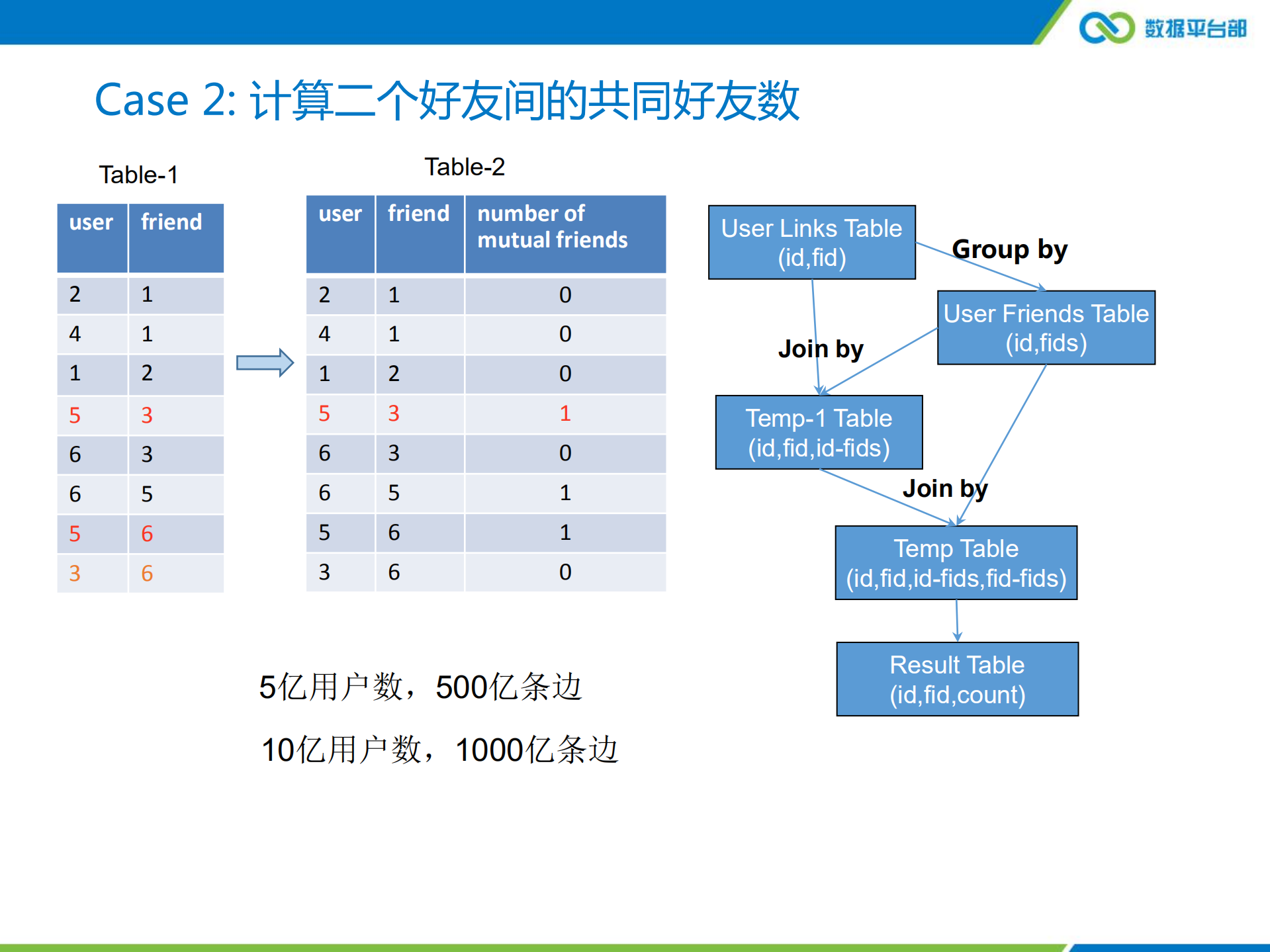 数据平台部

Case 2: 计算二个好友间的共同好友数

Table-1

| user | friend |
|---|---|
| 2 | 1 |
| 4 | 1 |
| 1 | 2 |
| 5 | 3 |
| 6 | 3 |
| 6 | 5 |
| 5 | 6 |
| 3 | 6 |

Table-2

| user | friend | number of mutual friends |
|---|---|---|
| 2 | 1 | 0 |
| 4 | 1 | 0 |
| 1 | 2 | 0 |
| 5 | 3 | 1 |
| 6 | 3 | 0 |
| 6 | 5 | 1 |
| 5 | 6 | 1 |
| 3 | 6 | 0 |

User Links Table (id,fid)

Group by

User Friends Table (id,fids)

Join by

Temp-1 Table (id,fid,id-fids)

Join by

Temp Table (id,fid,id-fids,fid-fids)

Result Table (id,fid,count)

5亿用户数，500亿条边

10亿用户数，1000亿条边